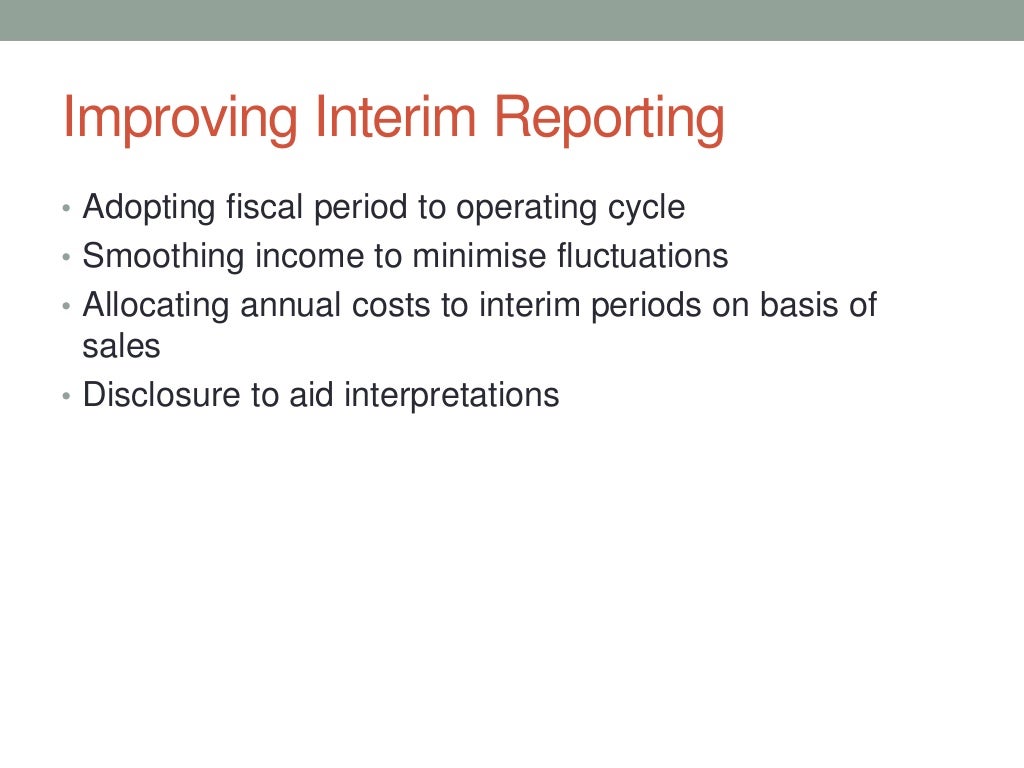 Improving Interim Reporting

• Adopting fiscal period to operating cycle
• Smoothing income to minimise fluctuations
• Allocating annual costs to interim periods on basis of sales
• Disclosure to aid interpretations